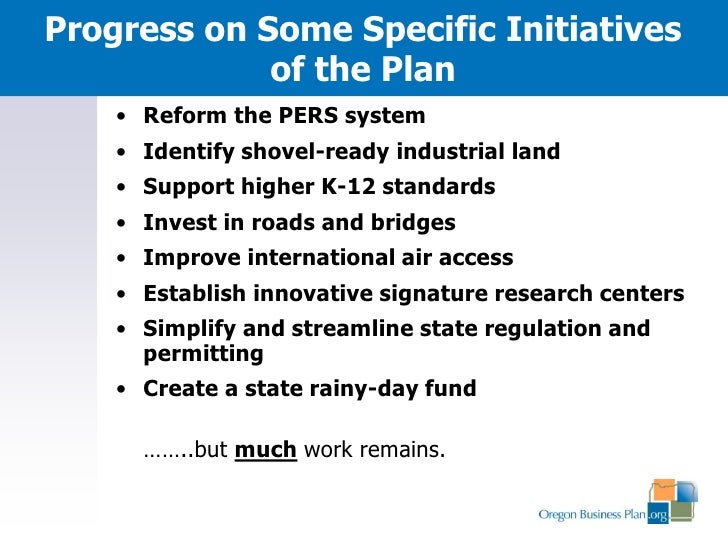 Progress on Some Specific Initiatives of the Plan

• Reform the PERS system
• Identify shovel-ready industrial land
• Support higher K-12 standards
• Invest in roads and bridges
• Improve international air access
• Establish innovative signature research centers
• Simplify and streamline state regulation and permitting
• Create a state rainy-day fund

……..but much work remains.

Oregon Business Plan.org